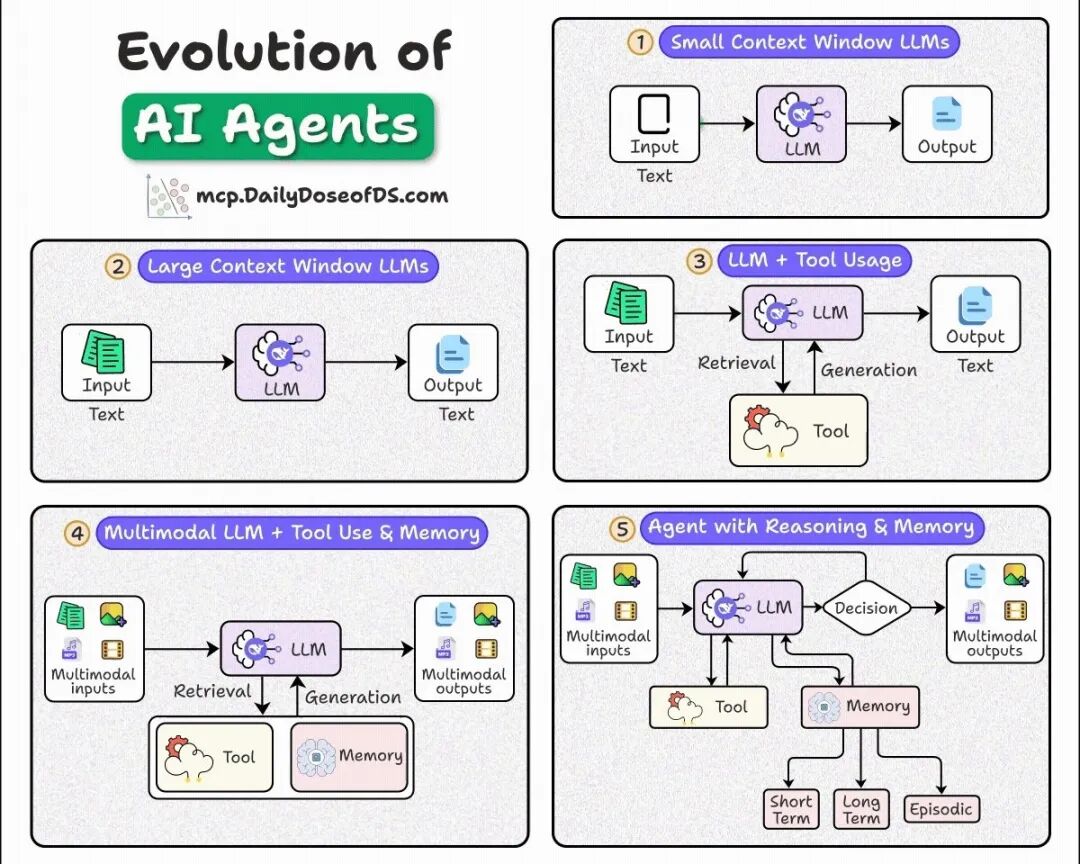 Evolution of
AI Agents

mcp.DailyDoseofDS.com

1 Small Context Window LLMs

Input
Text
LLM
Output

2 Large Context Window LLMs

Input
Text
LLM
Output
Text

3 LLM + Tool Usage

Input
Text
LLM
Output
Text
Retrieval
Generation
Tool

4 Multimodal LLM + Tool Use & Memory

MP3
Multimodal inputs
LLM
MP3
Multimodal outputs
Retrieval
Generation
Tool
Memory

5 Agent with Reasoning & Memory

MP3
Multimodal inputs
LLM
Decision
MP3
Multimodal outputs
Tool
Memory
Short Term
Long Term
Episodic